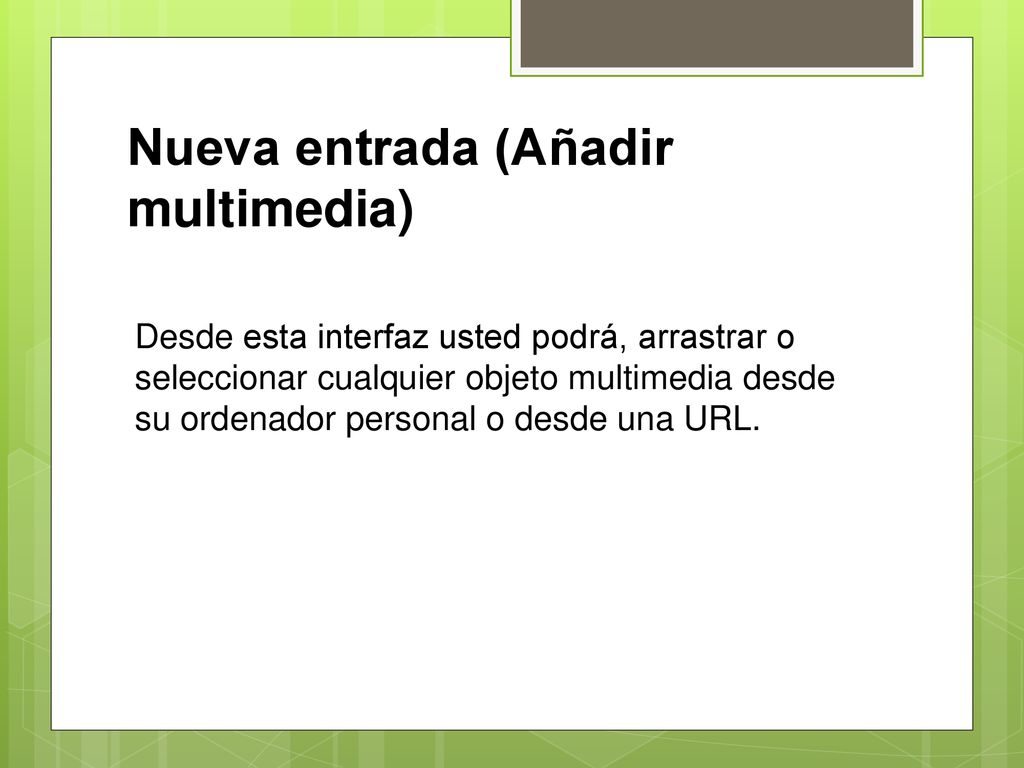 Nueva entrada (Añadir multimedia)

Desde esta interfaz usted podrá, arrastrar o seleccionar cualquier objeto multimedia desde su ordenador personal o desde una URL.